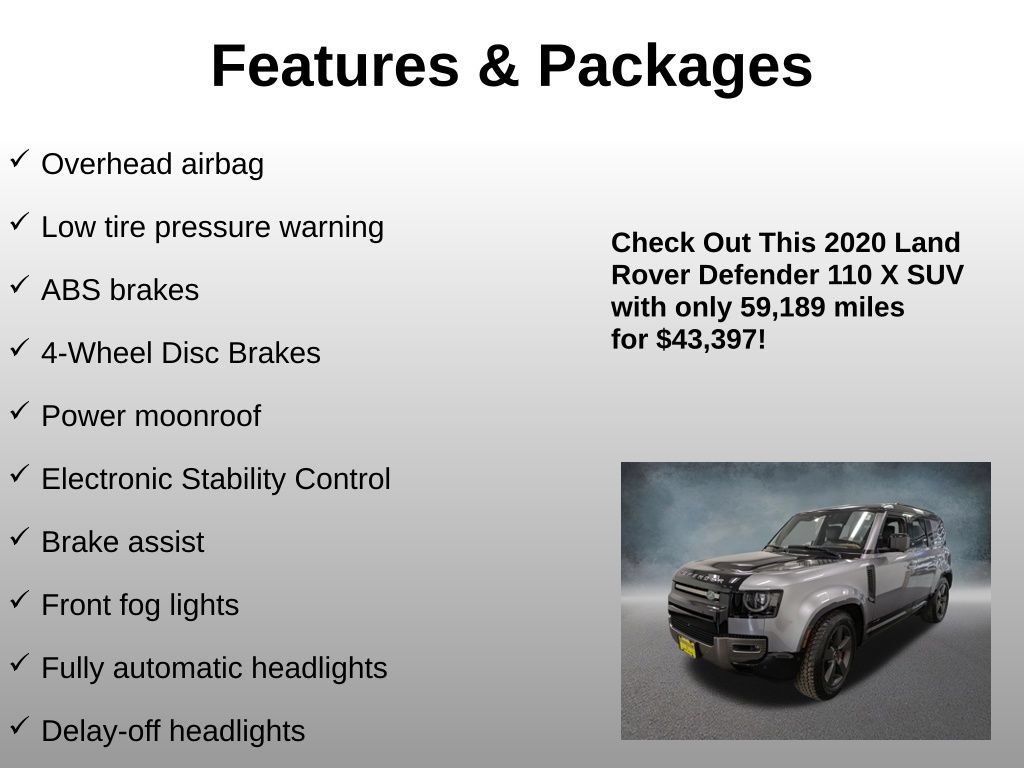 Features & Packages

✓ Overhead airbag

✓ Low tire pressure warning

✓ ABS brakes

✓ 4-Wheel Disc Brakes

✓ Power moonroof

✓ Electronic Stability Control

✓ Brake assist

✓ Front fog lights

✓ Fully automatic headlights

✓ Delay-off headlights

Check Out This 2020 Land Rover Defender 110 X SUV with only 59,189 miles for $43,397!